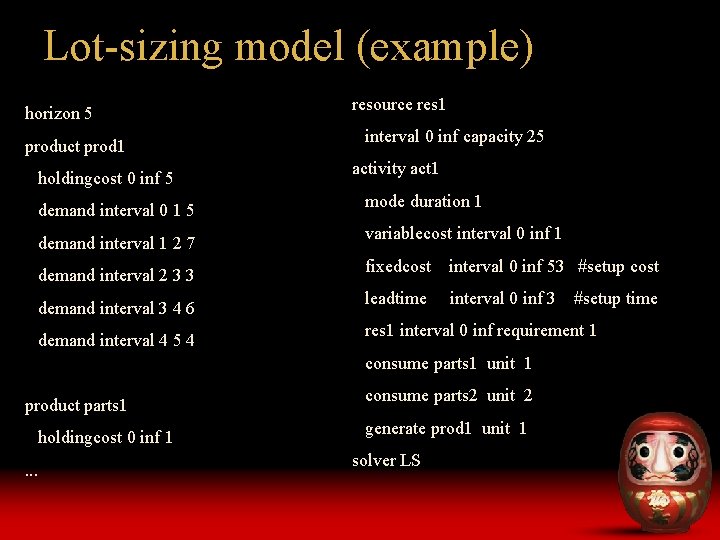 Lot-sizing model (example)

horizon 5
product prod1
holdingcost 0 inf 5
demand interval 0 1 5
demand interval 1 2 7
demand interval 2 3 3
demand interval 3 4 6
demand interval 4 5 4

product parts1
holdingcost 0 inf 1
...

resource res1
interval 0 inf capacity 25
activity act1
mode duration 1
variablecost interval 0 inf 1
fixedcost interval 0 inf 53 #setup cost
leadtime interval 0 inf 3 #setup time
res1 interval 0 inf requirement 1
consume parts1 unit 1
consume parts2 unit 2
generate prod1 unit 1
solver LS